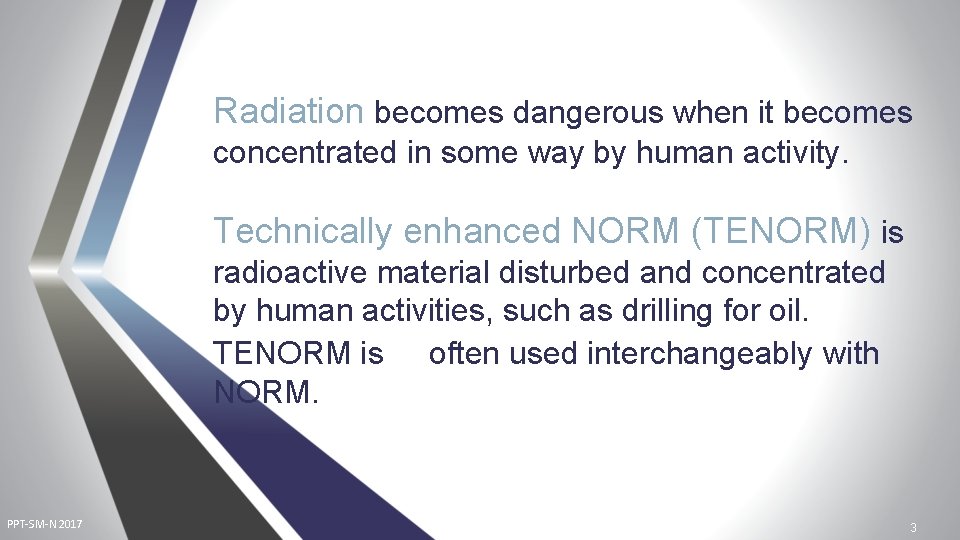 Radiation becomes dangerous when it becomes concentrated in some way by human activity.

Technically enhanced NORM (TENORM) is radioactive material disturbed and concentrated by human activities, such as drilling for oil. TENORM is often used interchangeably with NORM.

PPT-SM-N 2017

3